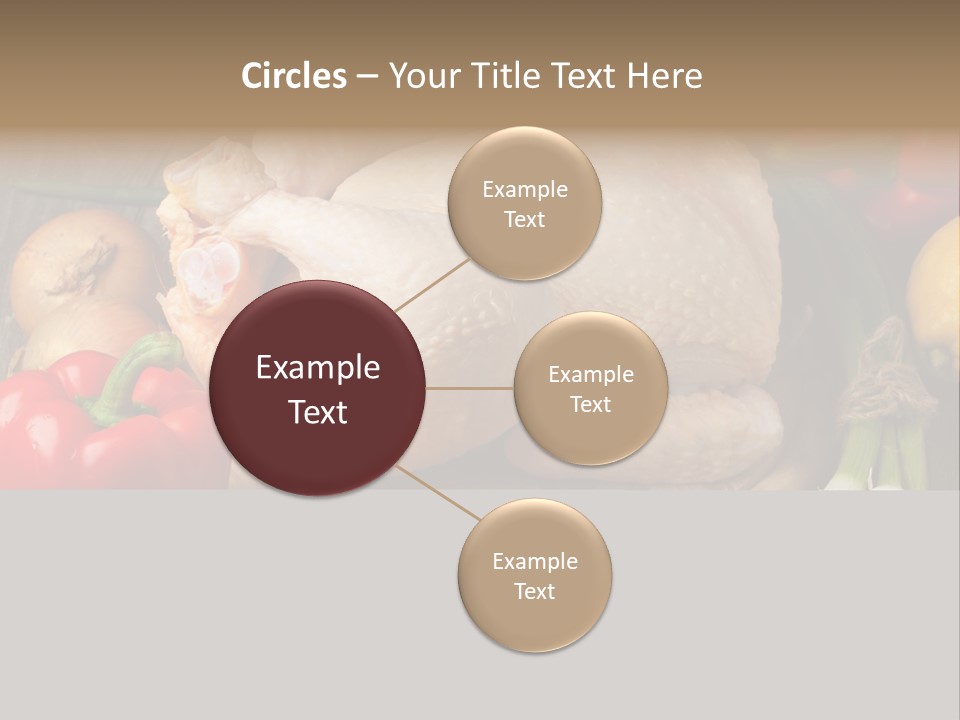 Circles – Your Title Text Here

Example Text

Example Text

Example Text

Example Text